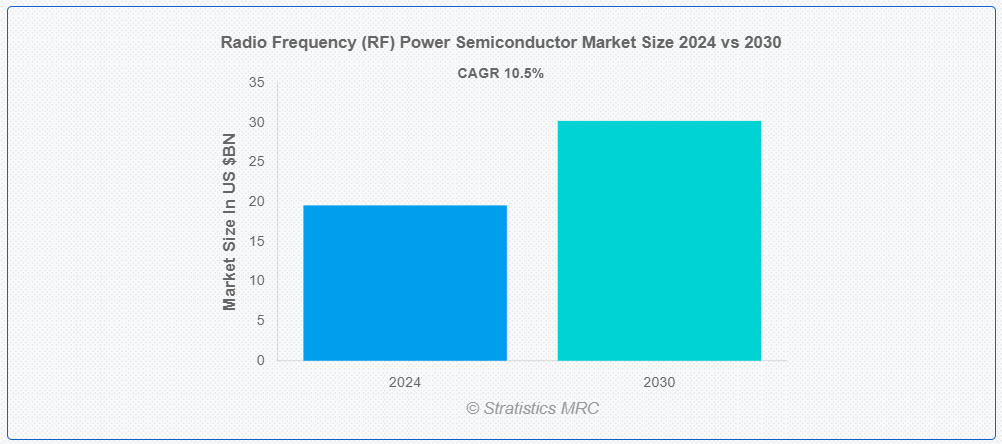 Radio Frequency (RF) Power Semiconductor Market Size 2024 vs 2030

CAGR 10.5%

Market Size In US $BN

35
30
25
20
15
10
5
0

2024
2030

© Stratistics MRC